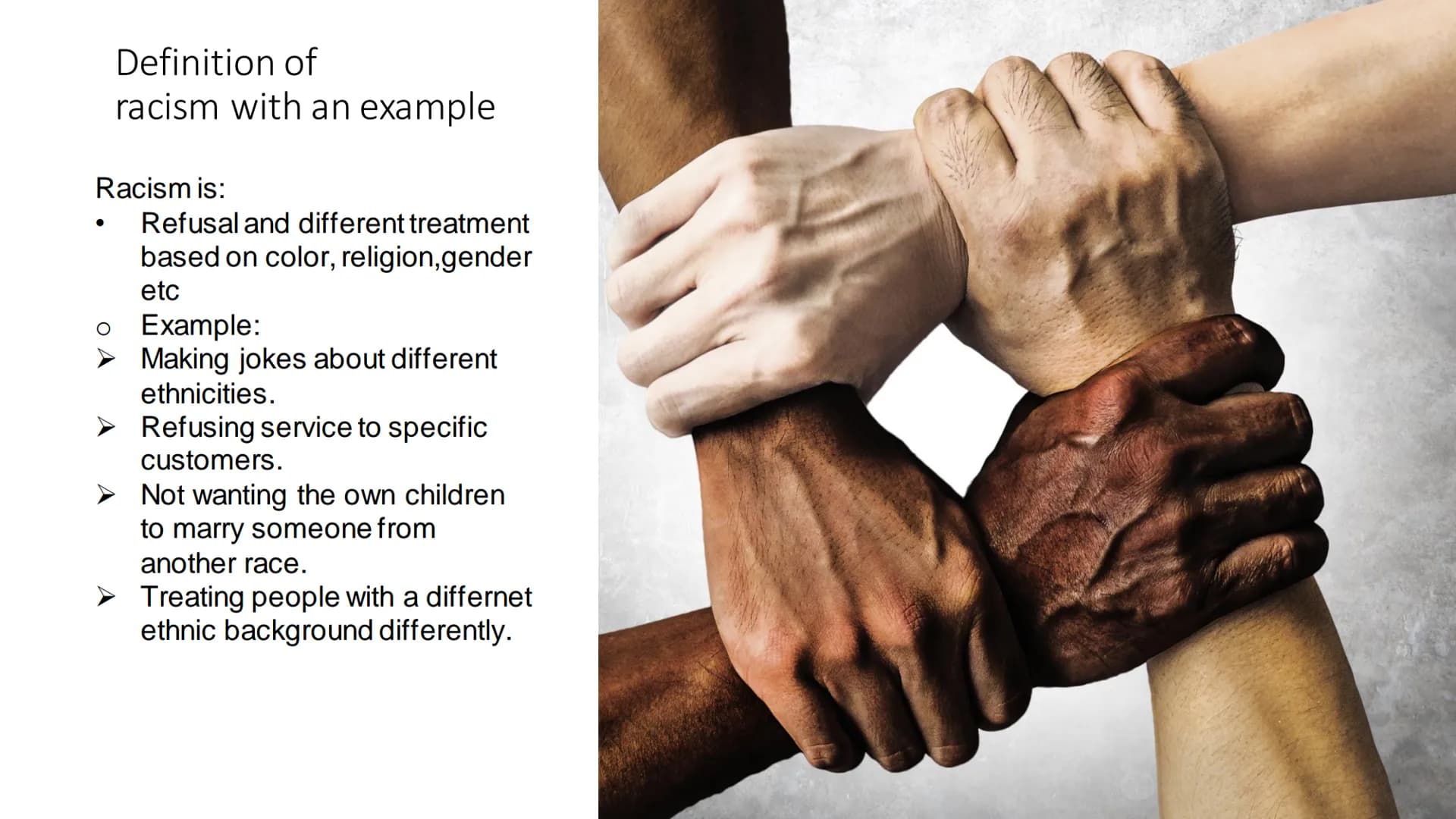 Definition of racism with an example

Racism is:
• Refusal and different treatment based on color, religion,gender etc
o Example:
➢ Making jokes about different ethnicities.
➢ Refusing service to specific customers.
➢ Not wanting the own children to marry someone from another race.
➢ Treating people with a differnet ethnic background differently.